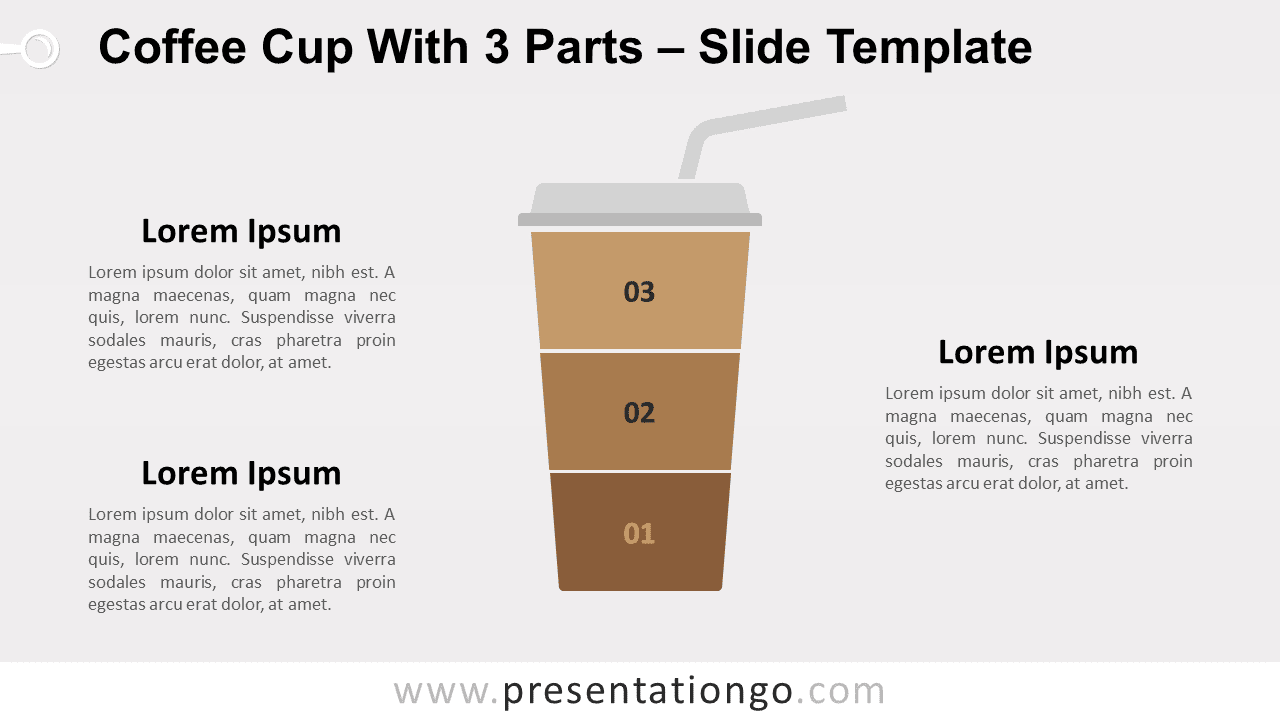 Coffee Cup With 3 Parts – Slide Template

Lorem Ipsum

Lorem ipsum dolor sit amet, nibh est. A magna maecenas, quam magna nec quis, lorem nunc. Suspendisse viverra sodales mauris, cras pharetra proin egestas arcu erat dolor, at amet.

Lorem Ipsum

Lorem ipsum dolor sit amet, nibh est. A magna maecenas, quam magna nec quis, lorem nunc. Suspendisse viverra sodales mauris, cras pharetra proin egestas arcu erat dolor, at amet.

03

02

01

Lorem Ipsum

Lorem ipsum dolor sit amet, nibh est. A magna maecenas, quam magna nec quis, lorem nunc. Suspendisse viverra sodales mauris, cras pharetra proin egestas arcu erat dolor, at amet.

www.presentationgo.com